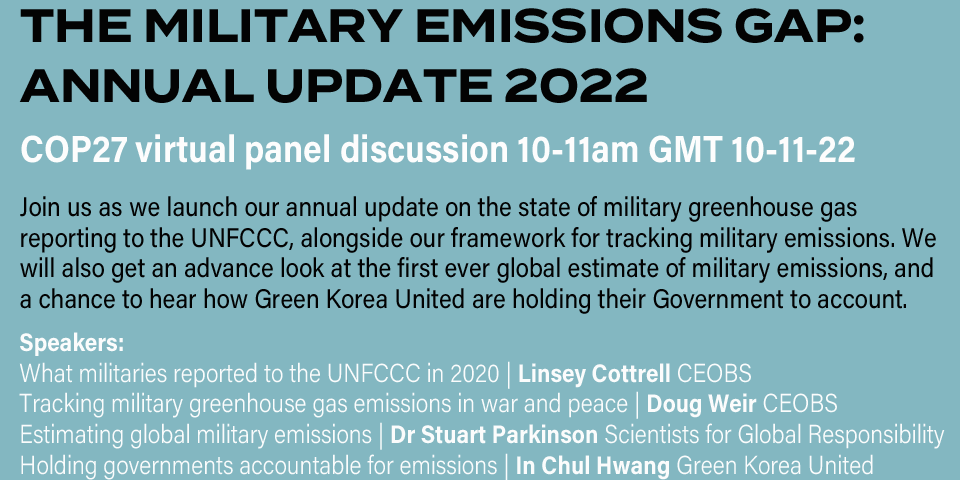 THE MILITARY EMISSIONS GAP: ANNUAL UPDATE 2022

COP27 virtual panel discussion 10-11am GMT 10-11-22

Join us as we launch our annual update on the state of military greenhouse gas reporting to the UNFCCC, alongside our framework for tracking military emissions. We will also get an advance look at the first ever global estimate of military emissions, and a chance to hear how Green Korea United are holding their Government to account.

Speakers:
What militaries reported to the UNFCCC in 2020 | Linsey Cottrell CEOBS
Tracking military greenhouse gas emissions in war and peace | Doug Weir CEOBS
Estimating global military emissions | Dr Stuart Parkinson Scientists for Global Responsibility
Holding governments accountable for emissions | In Chul Hwang Green Korea United